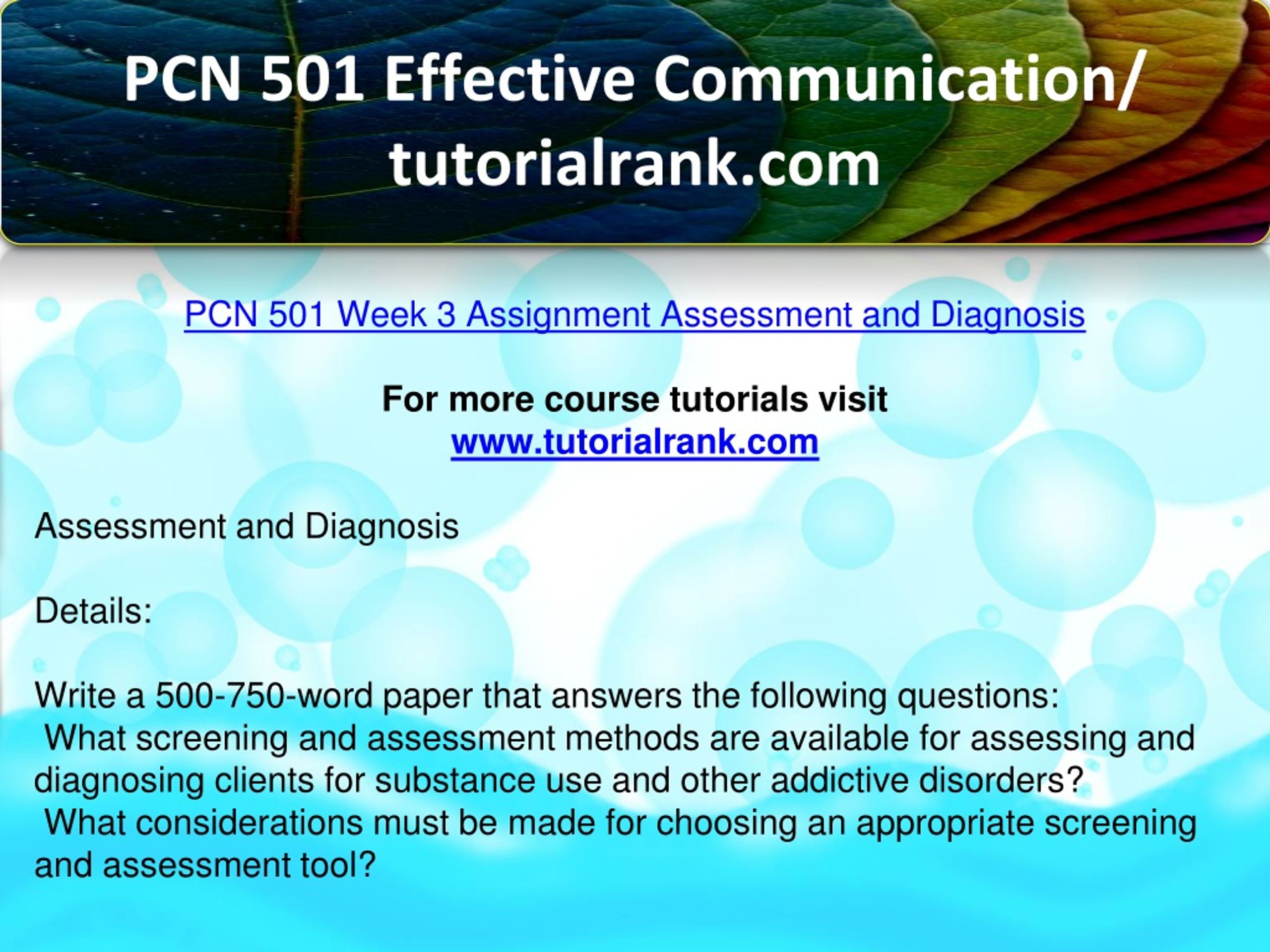 PCN 501 Effective Communication/ tutorialrank.com

PCN 501 Week 3 Assignment Assessment and Diagnosis

For more course tutorials visit
www.tutorialrank.com

Assessment and Diagnosis

Details:

Write a 500-750-word paper that answers the following questions:
What screening and assessment methods are available for assessing and diagnosing clients for substance use and other addictive disorders?
What considerations must be made for choosing an appropriate screening and assessment tool?